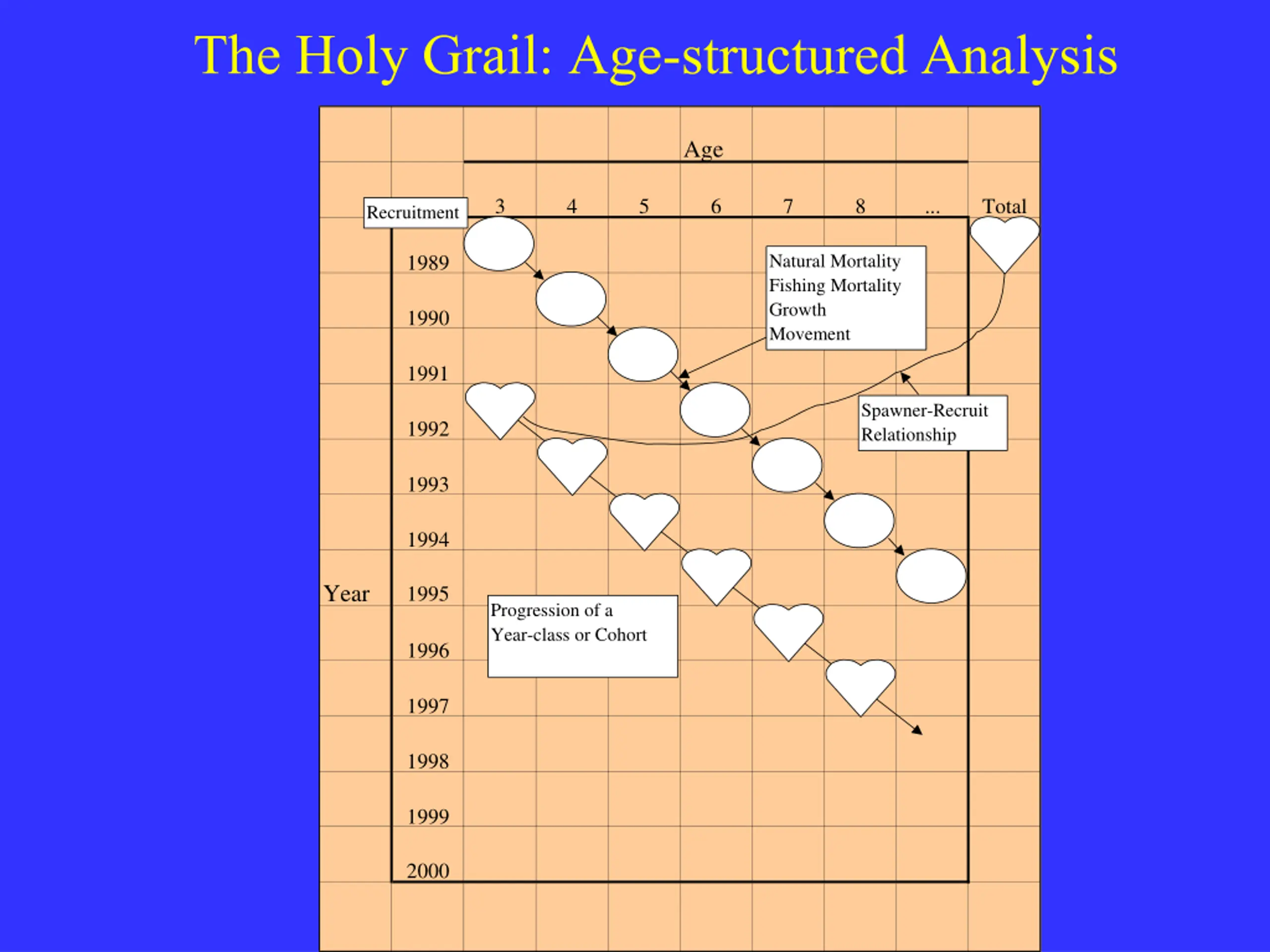 The Holy Grail: Age-structured Analysis

Age

Recruitment 3 4 5 6 7 8 ... Total

Year

1989
1990
1991
1992
1993
1994
1995
1996
1997
1998
1999
2000

Natural Mortality
Fishing Mortality
Growth
Movement

Spawner-Recruit Relationship

Progression of a Year-class or Cohort